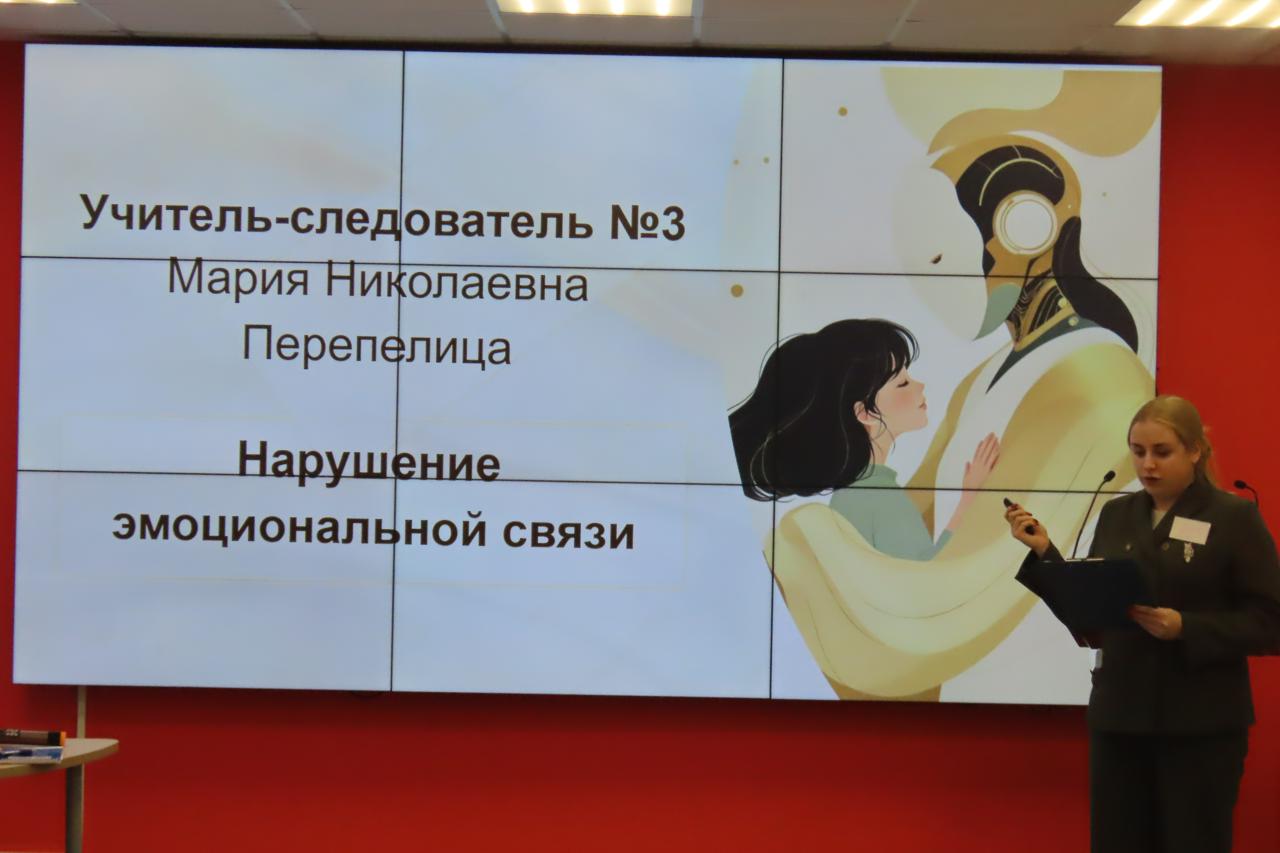 Учитель-следователь №3
Мария Николаевна Перепелица

Нарушение эмоциональной связи